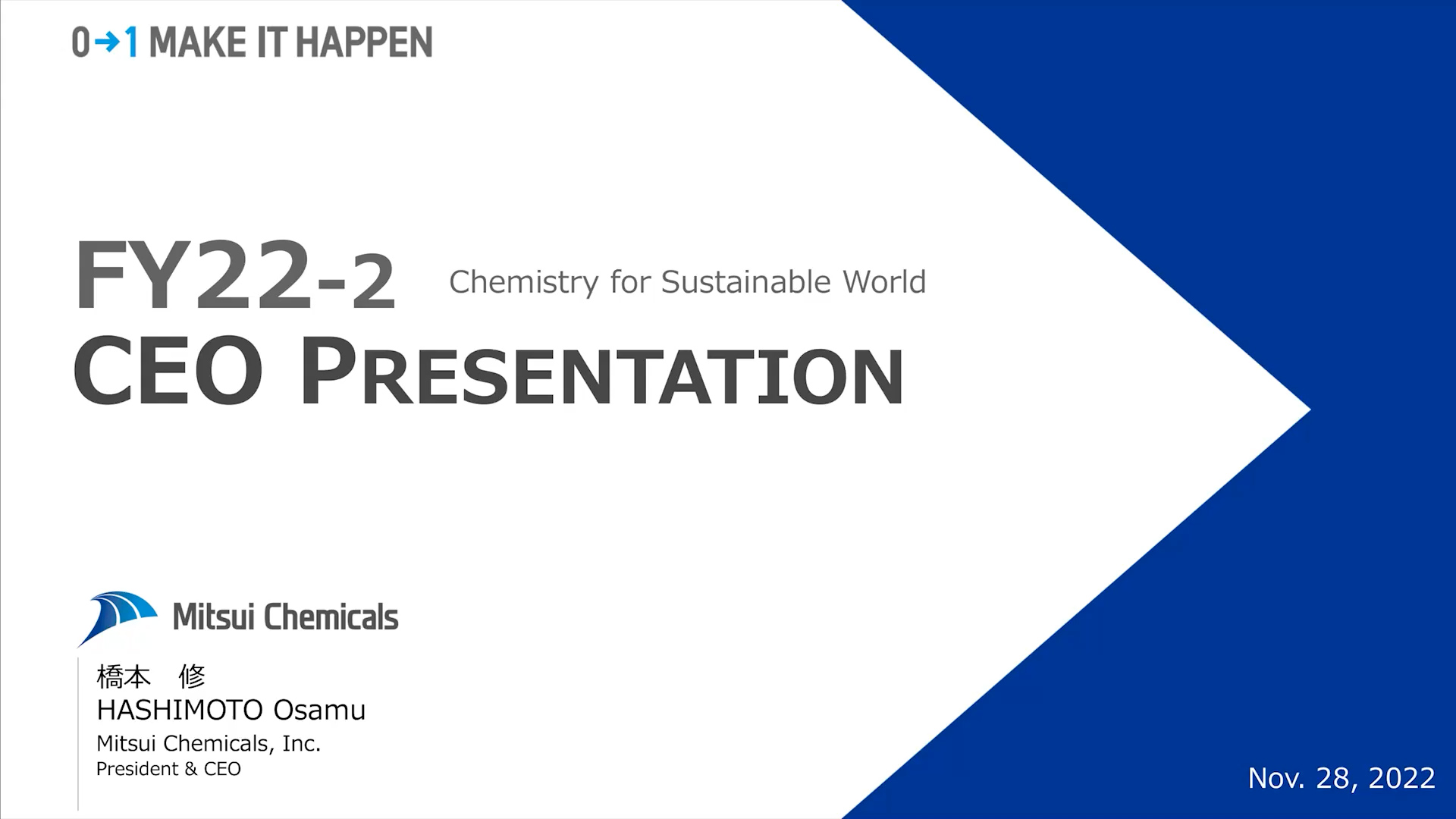 0→1 MAKE IT HAPPEN

FY22-2 Chemistry for Sustainable World
CEO PRESENTATION

Mitsui Chemicals

橋本　修
HASHIMOTO Osamu
Mitsui Chemicals, Inc.
President & CEO

Nov. 28, 2022